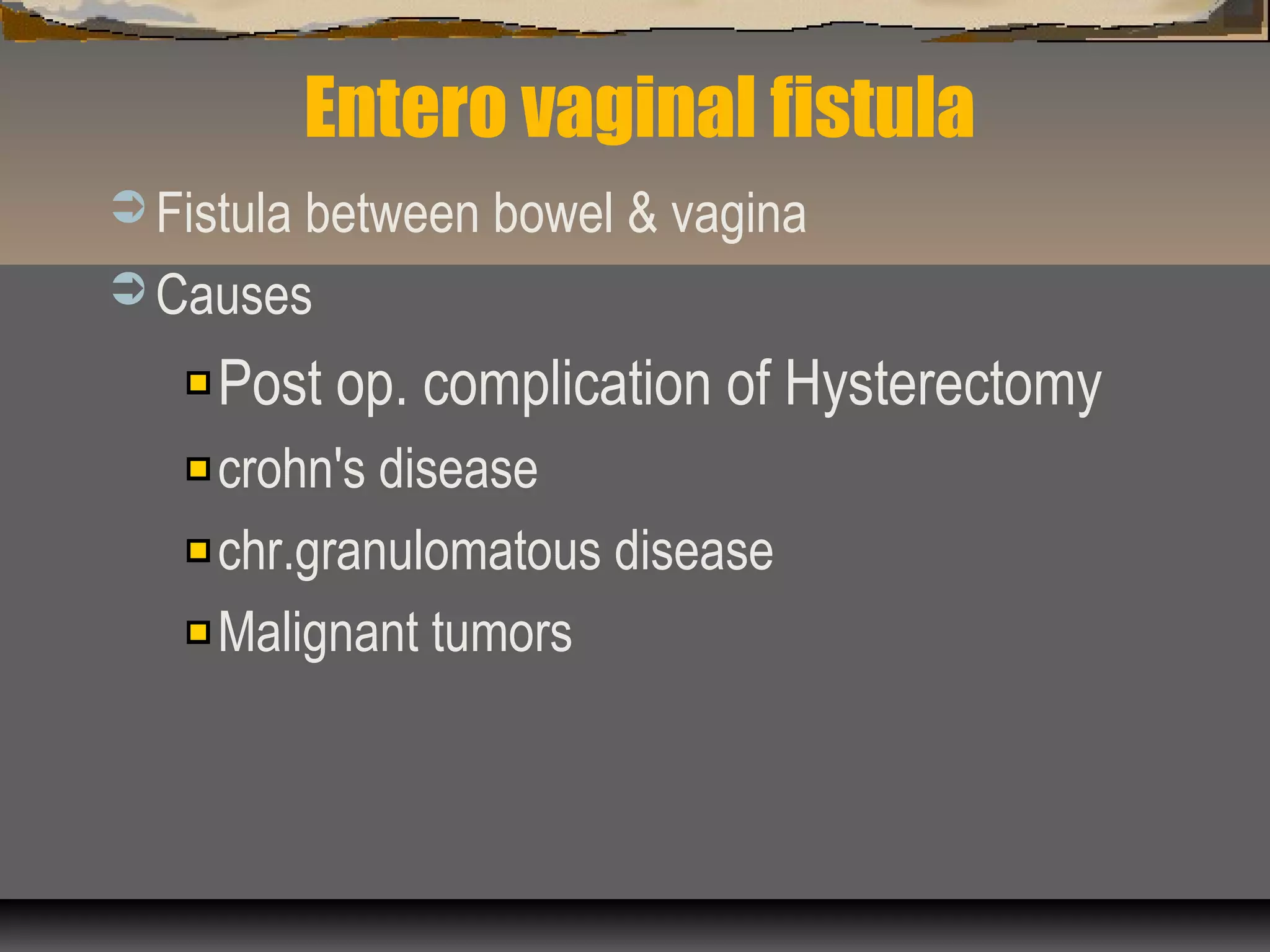 Entero vaginal fistula

Fistula between bowel & vagina

Causes

Post op. complication of Hysterectomy

crohn's disease

chr.granulomatous disease

Malignant tumors